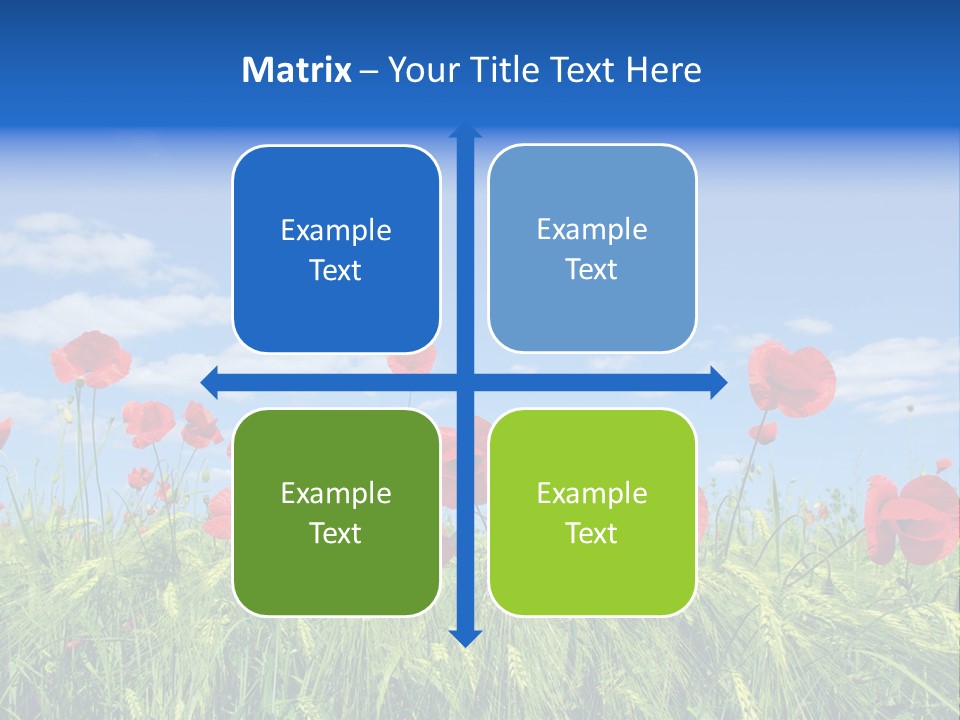 Matrix – Your Title Text Here

Example Text

Example Text

Example Text

Example Text